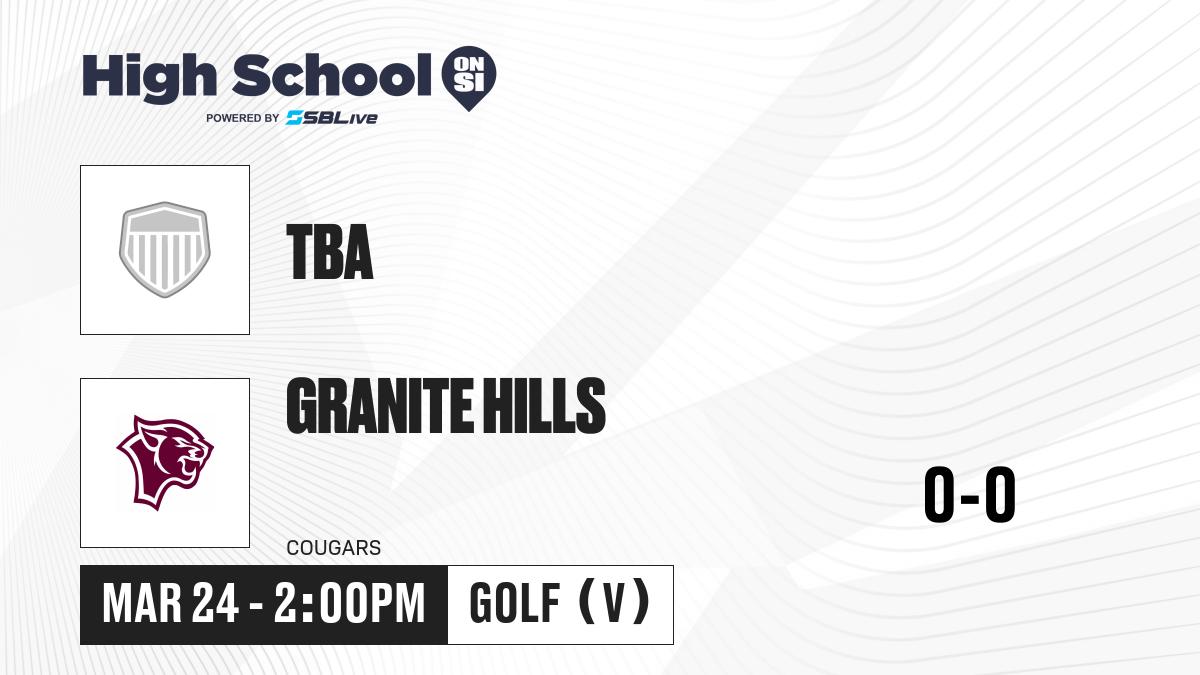 High School ON SI
POWERED BY SBLive

TBA

GRANITE HILLS

COUGARS

0-0

MAR 24 - 2:00PM

GOLF (V)